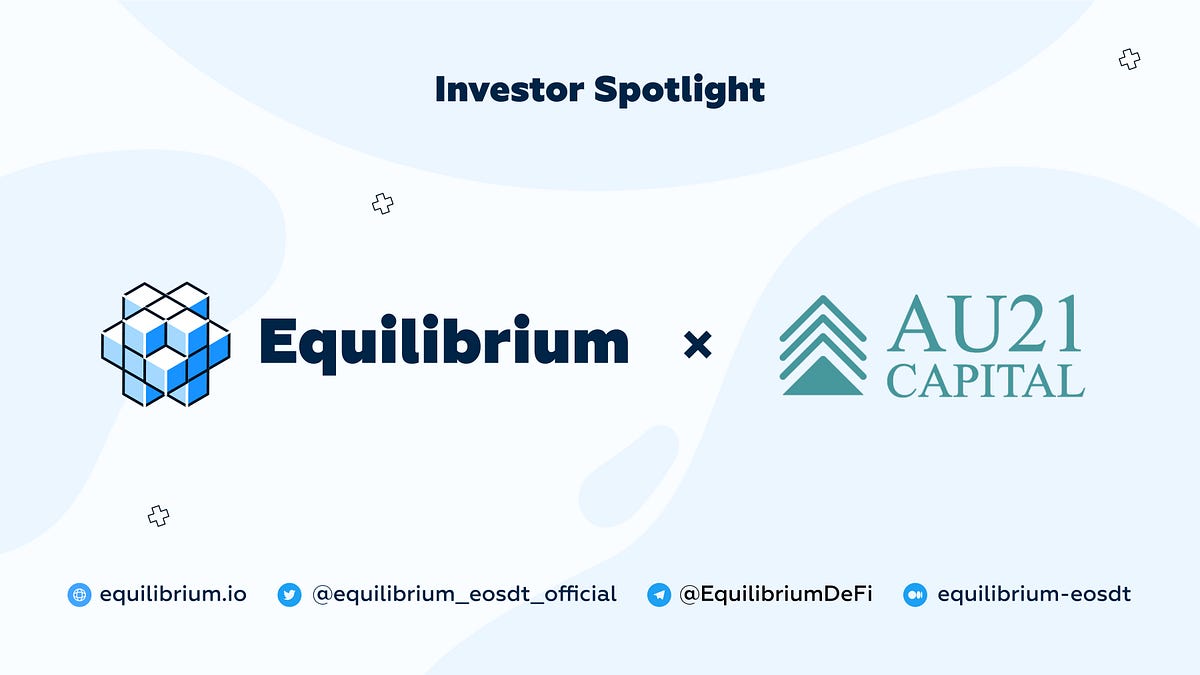 Investor Spotlight

Equilibrium × AU21 CAPITAL

equilibrium.io @equilibrium_eosdt_official @EquilibriumDeFi equilibrium-eosdt